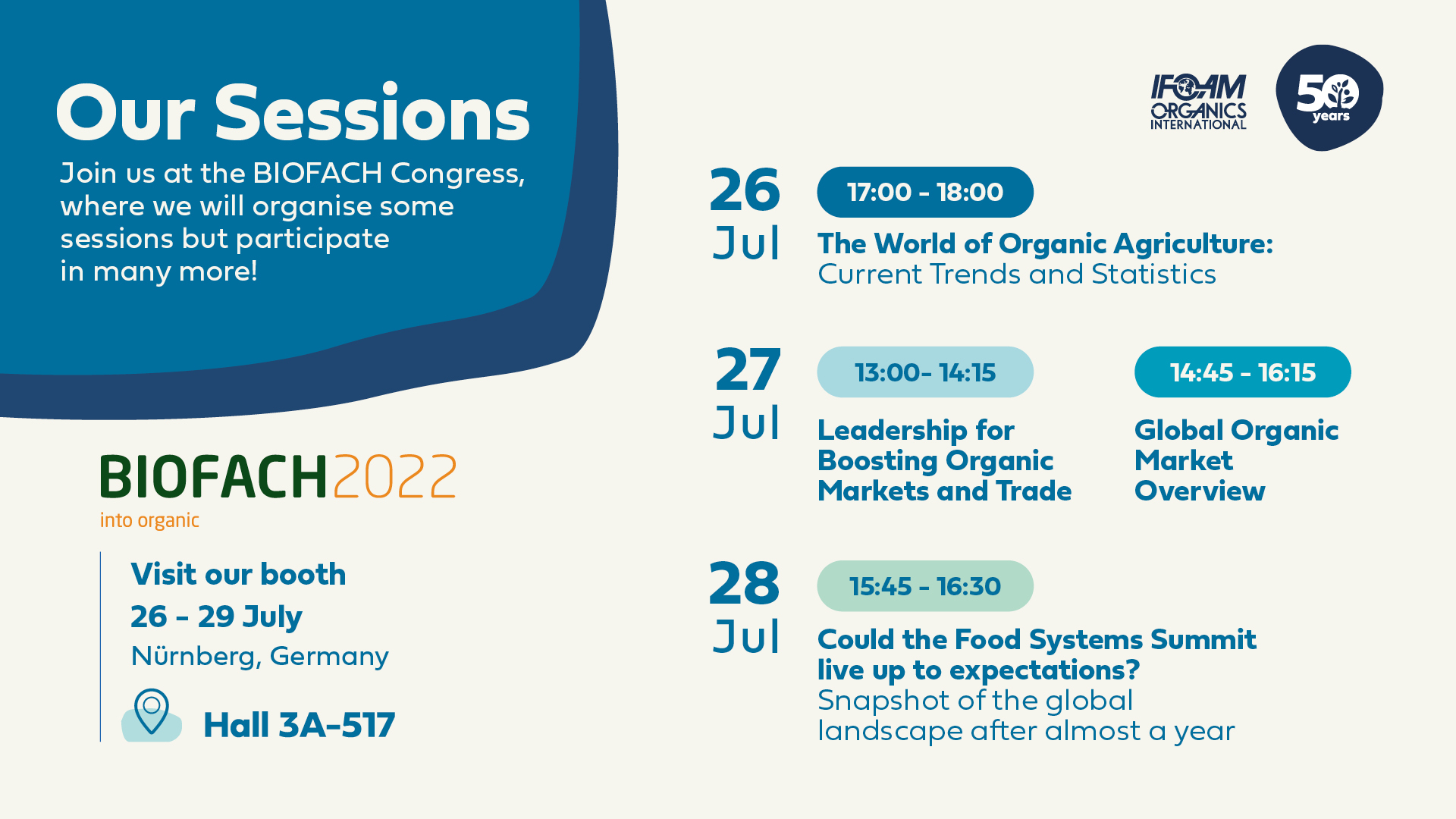 Our Sessions

Join us at the BIOFACH Congress, where we will organise some sessions but participate in many more!

BIOFACH2022
into organic

Visit our booth
26 - 29 July
Nürnberg, Germany

Hall 3A-517

IFOAM ORGANICS INTERNATIONAL

50 years

26 Jul

17:00 - 18:00

The World of Organic Agriculture: Current Trends and Statistics

27 Jul

13:00- 14:15

Leadership for Boosting Organic Markets and Trade

14:45 - 16:15

Global Organic Market Overview

28 Jul

15:45 - 16:30

Could the Food Systems Summit live up to expectations? Snapshot of the global landscape after almost a year